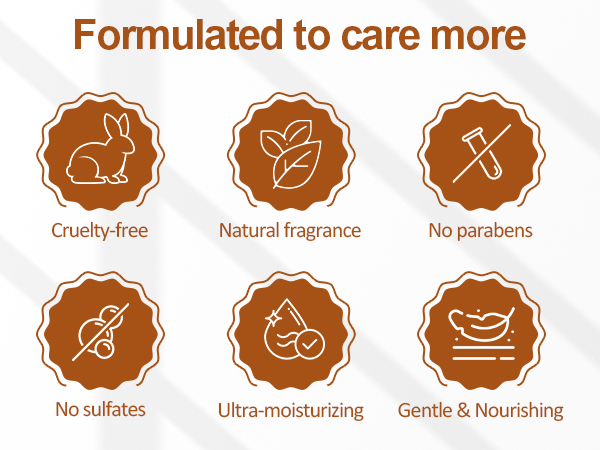 Formulated to care more

Cruelty-free

Natural fragrance

No parabens

No sulfates

Ultra-moisturizing

Gentle & Nourishing